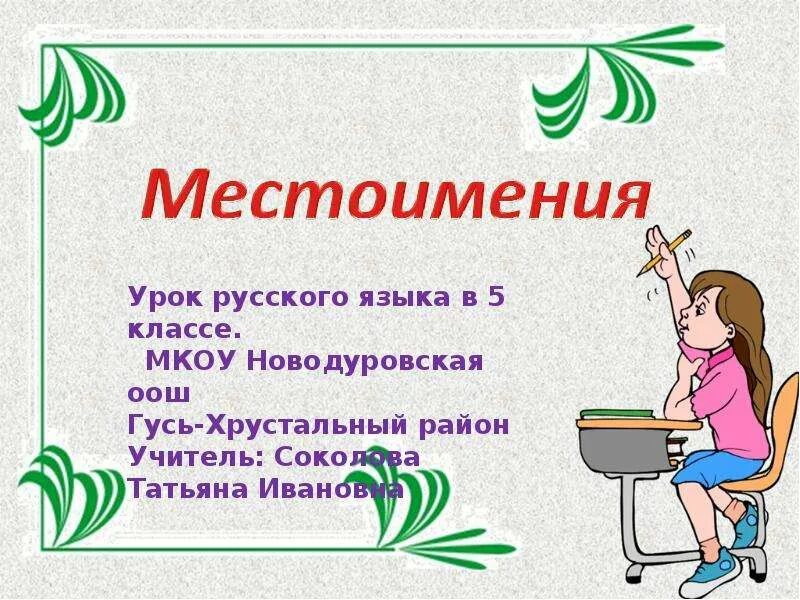 Местоимения

Урок русского языка в 5 классе.
МКОУ Новодуровская оош
Гусь-Хрустальный район
Учитель: Соколова Татьяна Ивановна